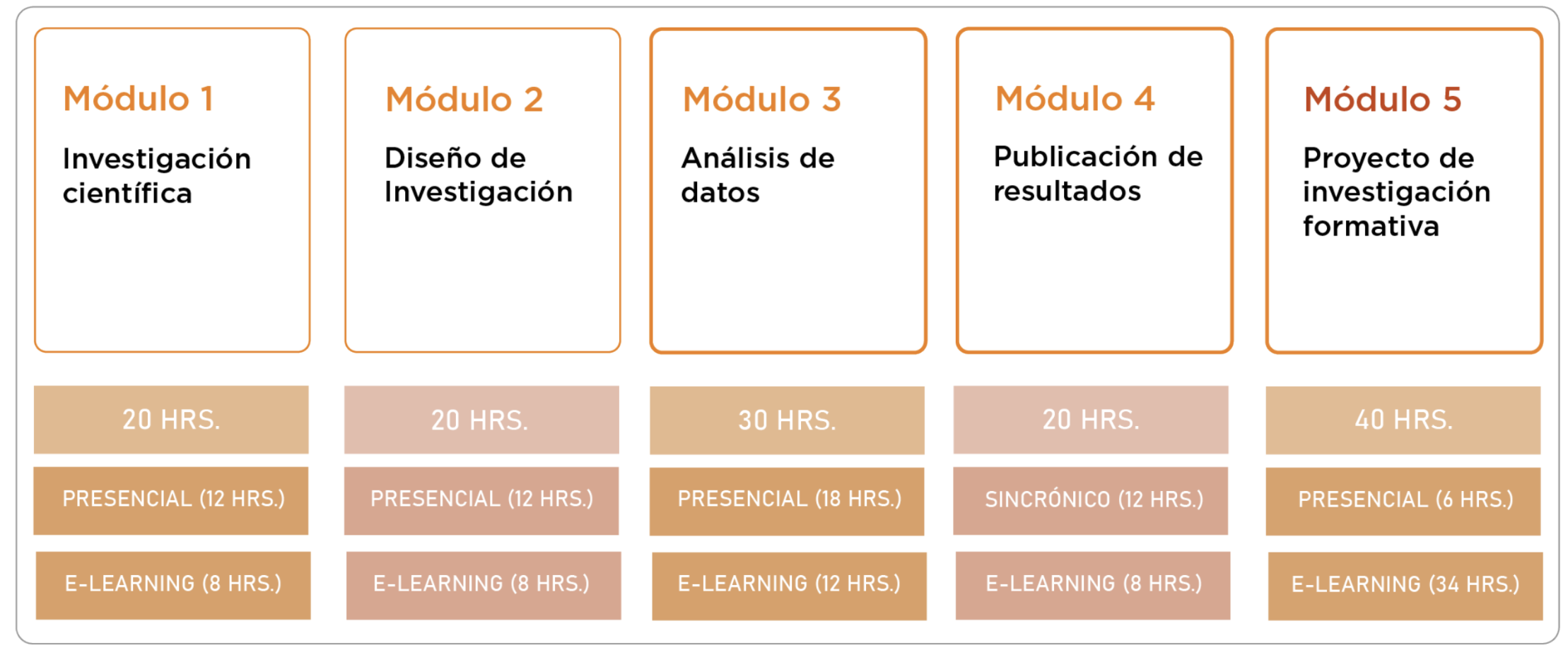 Módulo 1
Investigación científica

20 HRS.
PRESENCIAL (12 HRS.)
E-LEARNING (8 HRS.)

Módulo 2
Diseño de Investigación

20 HRS.
PRESENCIAL (12 HRS.)
E-LEARNING (8 HRS.)

Módulo 3
Análisis de datos

30 HRS.
PRESENCIAL (18 HRS.)
E-LEARNING (12 HRS.)

Módulo 4
Publicación de resultados

20 HRS.
SINCRÓNICO (12 HRS.)
E-LEARNING (8 HRS.)

Módulo 5
Proyecto de investigación formativa

40 HRS.
PRESENCIAL (6 HRS.)
E-LEARNING (34 HRS.)